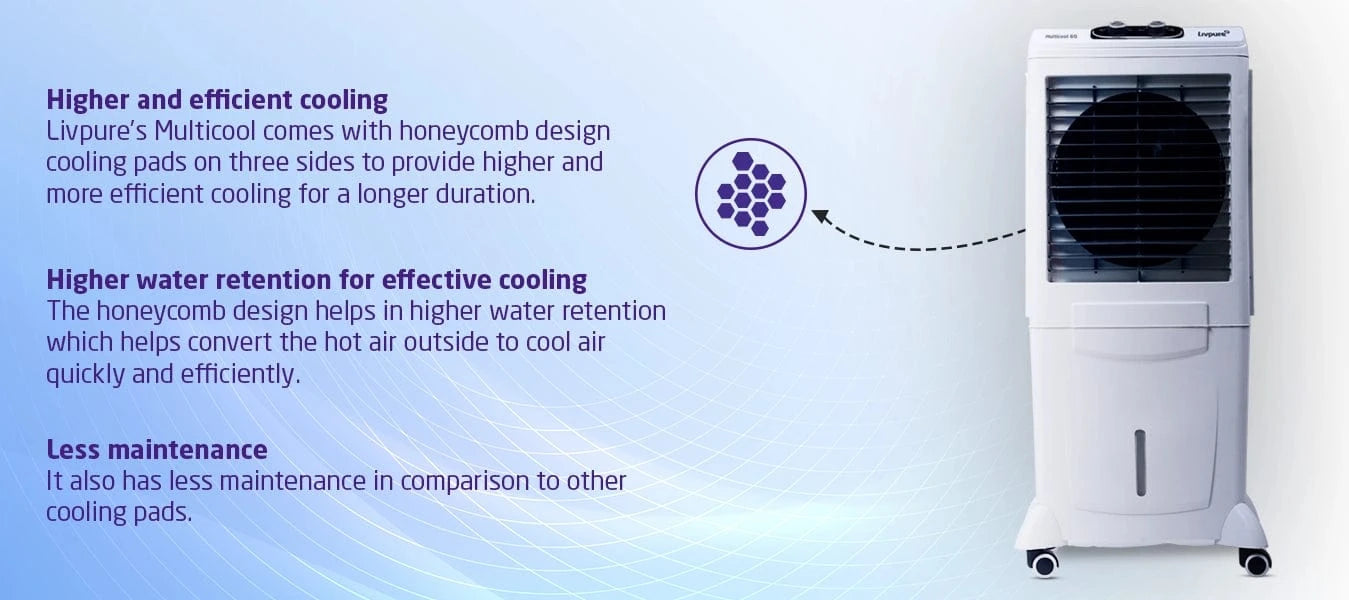 Higher and efficient cooling
Livpure's Multicool comes with honeycomb design cooling pads on three sides to provide higher and more efficient cooling for a longer duration.

Higher water retention for effective cooling
The honeycomb design helps in higher water retention which helps convert the hot air outside to cool air quickly and efficiently.

Less maintenance
It also has less maintenance in comparison to other cooling pads.

Multicool 60

Livpure